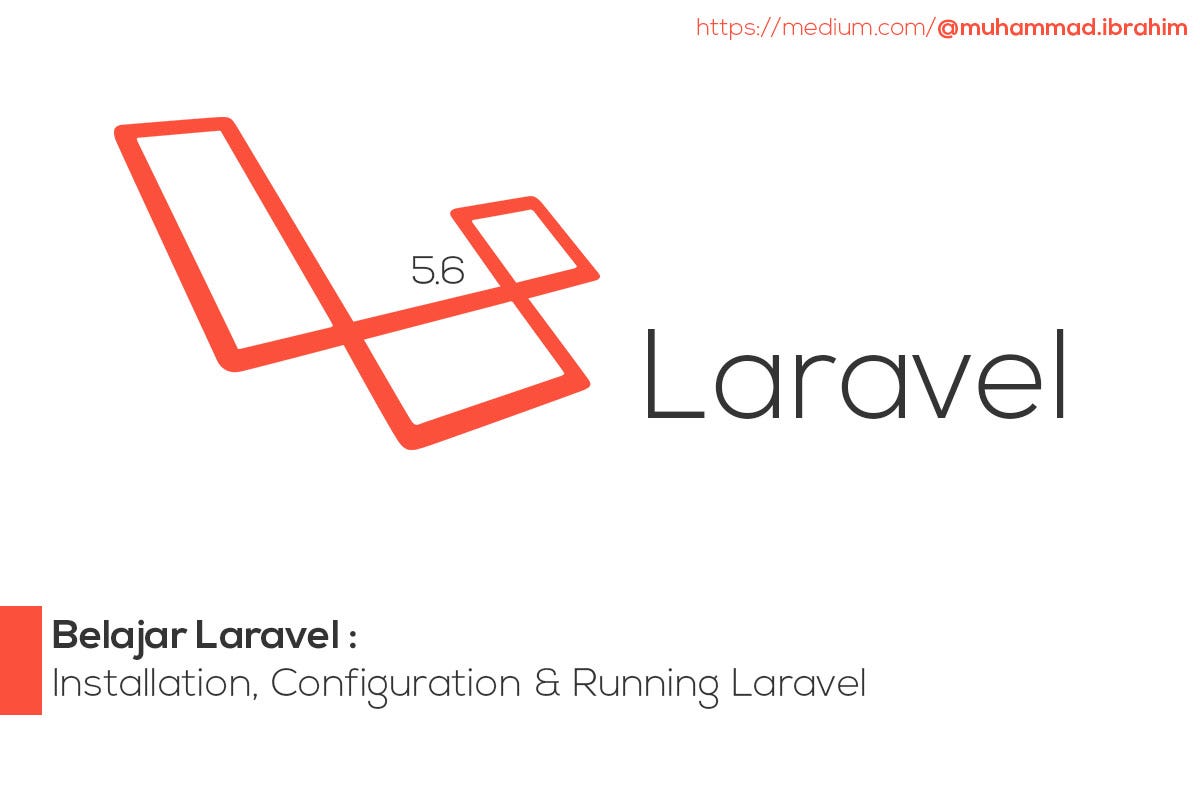 https://medium.com/@muhammad.ibrahim

5.6

Laravel

Belajar Laravel :
Installation, Configuration & Running Laravel